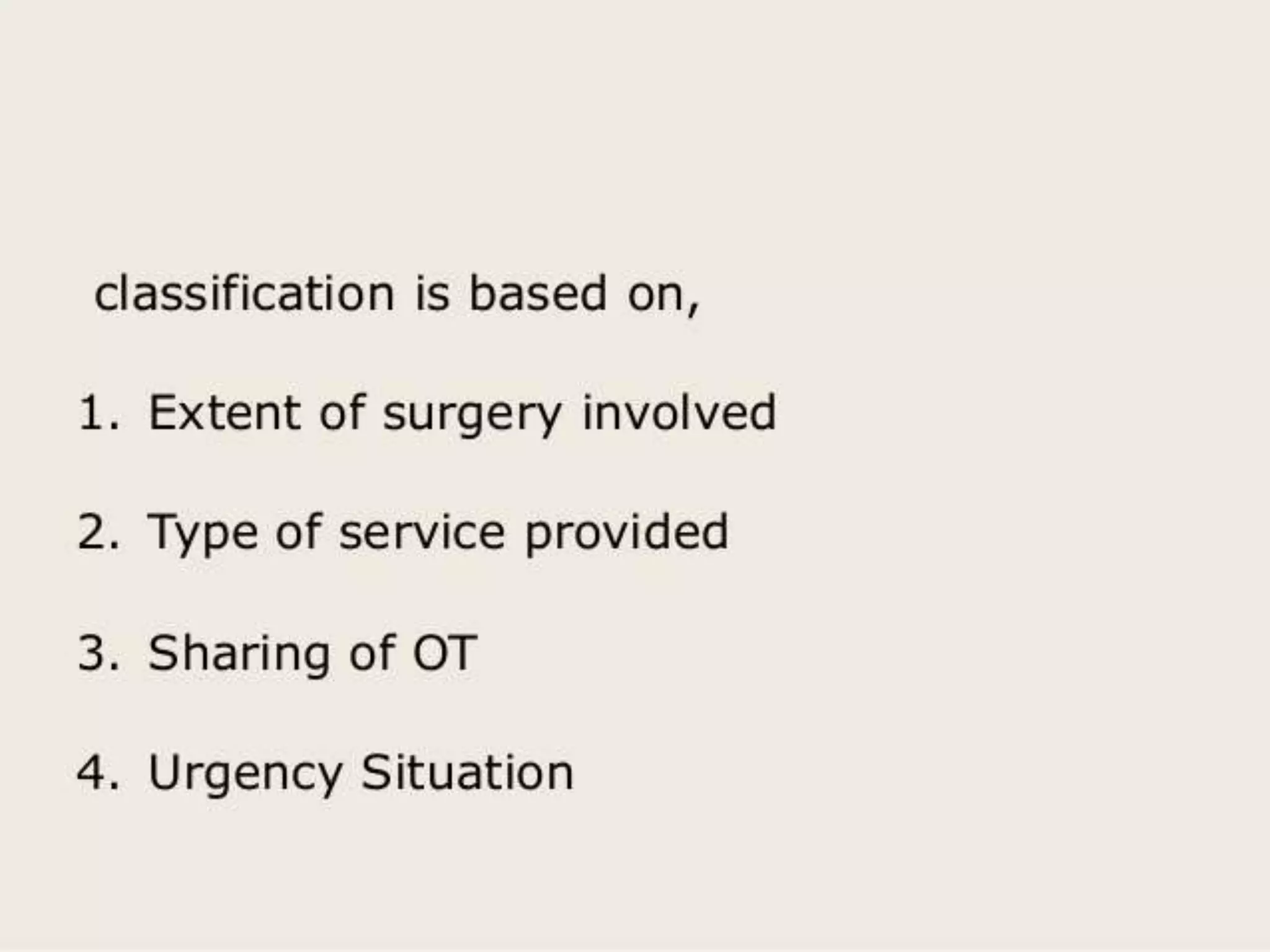 classification is based on,

1. Extent of surgery involved

2. Type of service provided

3. Sharing of OT

4. Urgency Situation